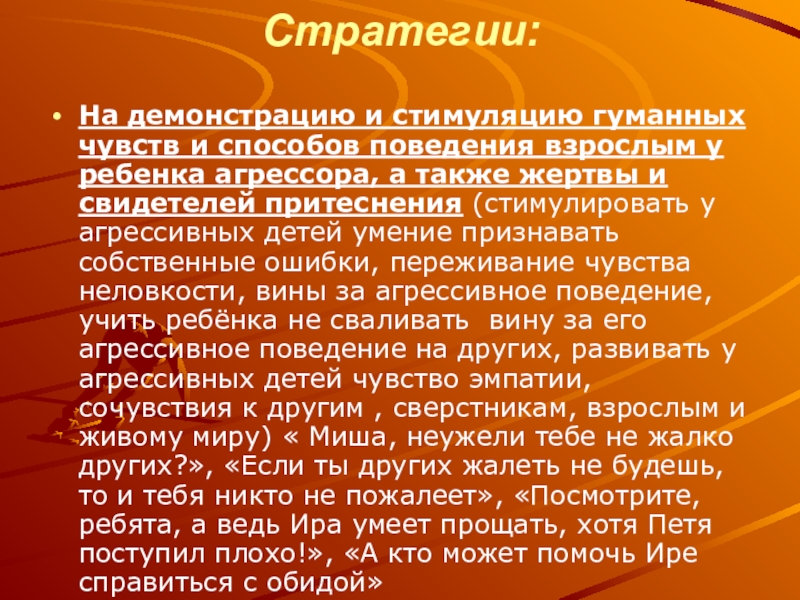 Стратегии:

• На демонстрацию и стимуляцию гуманных чувств и способов поведения взрослым у ребенка агрессора, а также жертвы и свидетелей притеснения (стимулировать у агрессивных детей умение признавать собственные ошибки, переживание чувства неловкости, вины за агрессивное поведение, учить ребёнка не сваливать вину за его агрессивное поведение на других, развивать у агрессивных детей чувство эмпатии, сочувствия к другим , сверстникам, взрослым и живому миру) « Миша, неужели тебе не жалко других?», «Если ты других жалеть не будешь, то и тебя никто не пожалеет», «Посмотрите, ребята, а ведь Ира умеет прощать, хотя Петя поступил плохо!», «А кто может помочь Ире справиться с обидой»